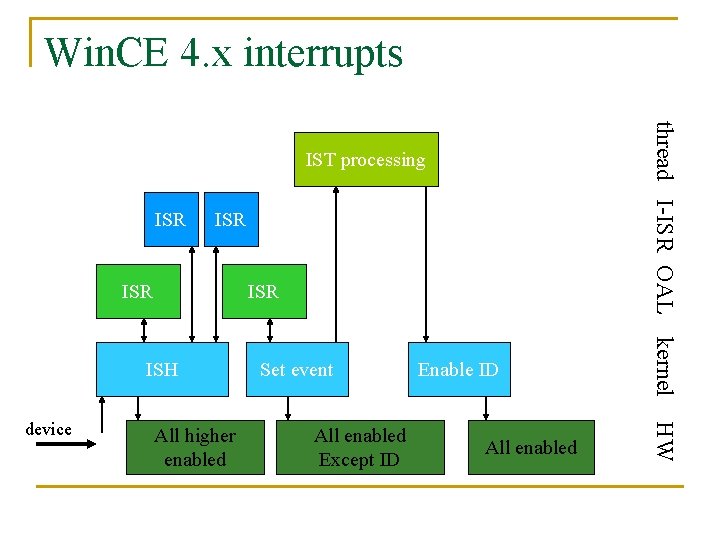 WinCE 4.x interrupts

IST processing

ISR ISR

ISR ISR

ISH Set event Enable ID

device

All higher enabled

All enabled Except ID

All enabled

thread I-ISR OAL kernel HW